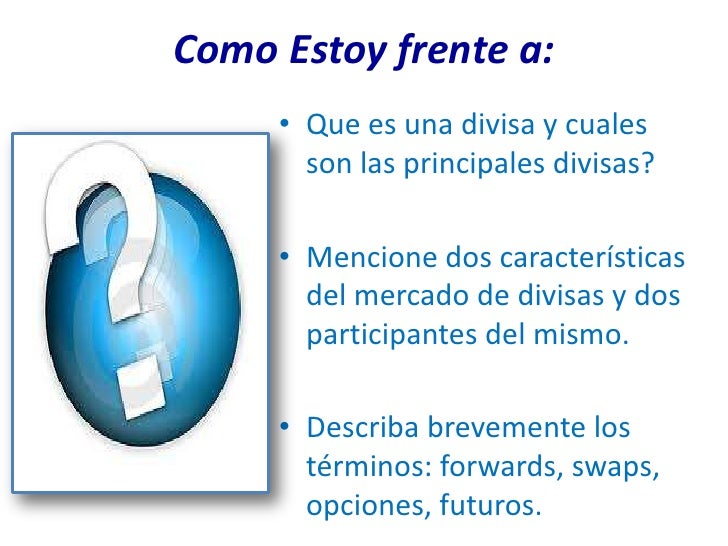 Como Estoy frente a:

• Que es una divisa y cuales son las principales divisas?

• Mencione dos características del mercado de divisas y dos participantes del mismo.

• Describa brevemente los términos: forwards, swaps, opciones, futuros.